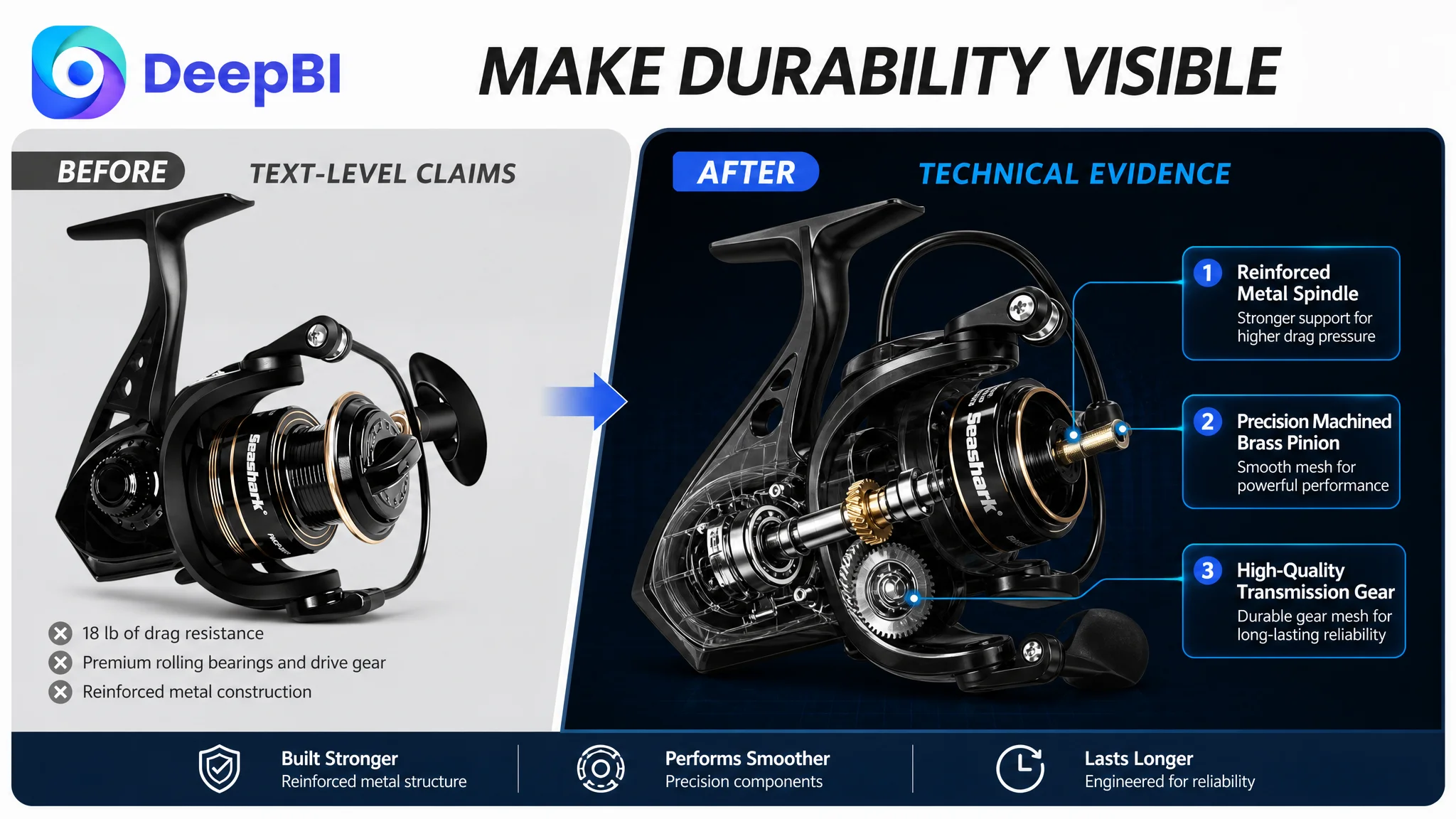 DeepBI

MAKE DURABILITY VISIBLE

BEFORE

TEXT-LEVEL CLAIMS

Seashark

18 lb of drag resistance
Premium rolling bearings and drive gear
Reinforced metal construction

AFTER

TECHNICAL EVIDENCE

Seashark

1 Reinforced Metal Spindle
Stronger support for higher drag pressure

2 Precision Machined Brass Pinion
Smooth mesh for powerful performance

3 High-Quality Transmission Gear
Durable gear mesh for long-lasting reliability

Built Stronger
Reinforced metal structure

Performs Smoother
Precision components

Lasts Longer
Engineered for reliability